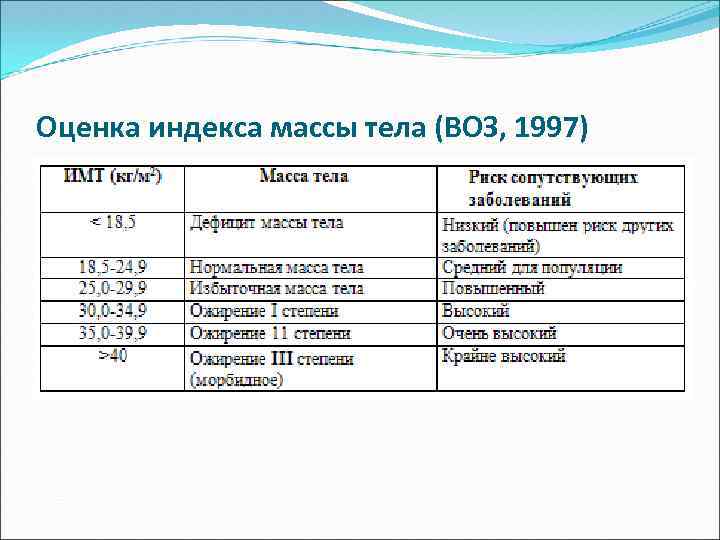 Оценка индекса массы тела (ВОЗ, 1997)

| ИМТ (кг/м$^2$) | Масса тела | Риск сопутствующих заболеваний |
|---|---|---|
| < 18,5 | Дефицит массы тела | Низкий (повышен риск других заболеваний) |
| 18,5-24,9 | Нормальная масса тела | Средний для популяции |
| 25,0-29,9 | Избыточная масса тела | Повышенный |
| 30,0-34,9 | Ожирение I степени | Высокий |
| 35,0-39,9 | Ожирение 11 степени | Очень высокий |
| >40 | Ожирение III степени (морбидное) | Крайне высокий |